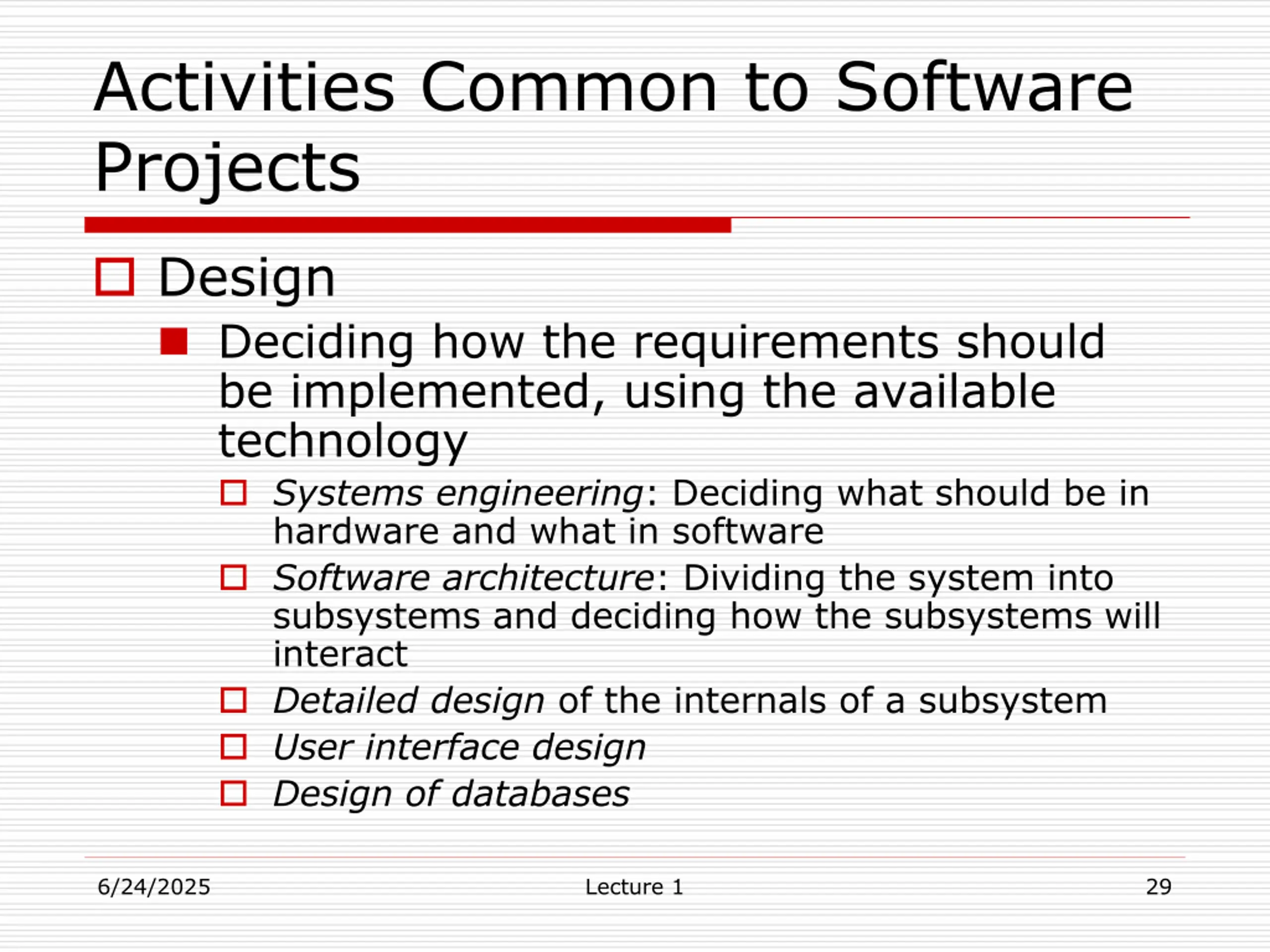 Activities Common to Software Projects

Design

Deciding how the requirements should be implemented, using the available technology

Systems engineering: Deciding what should be in hardware and what in software

Software architecture: Dividing the system into subsystems and deciding how the subsystems will interact

Detailed design of the internals of a subsystem

User interface design

Design of databases

6/24/2025 Lecture 1 29